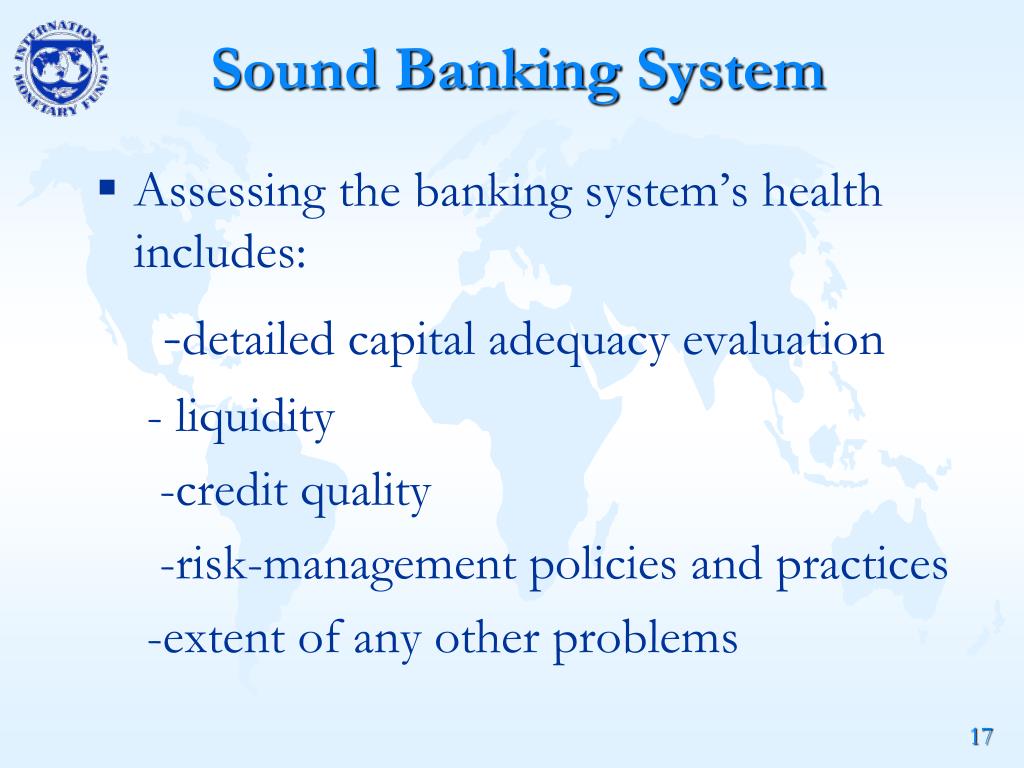 INTERNATIONAL MONETARY FUND

Sound Banking System

▪ Assessing the banking system’s health includes:

-detailed capital adequacy evaluation

- liquidity

-credit quality

-risk-management policies and practices

-extent of any other problems

17